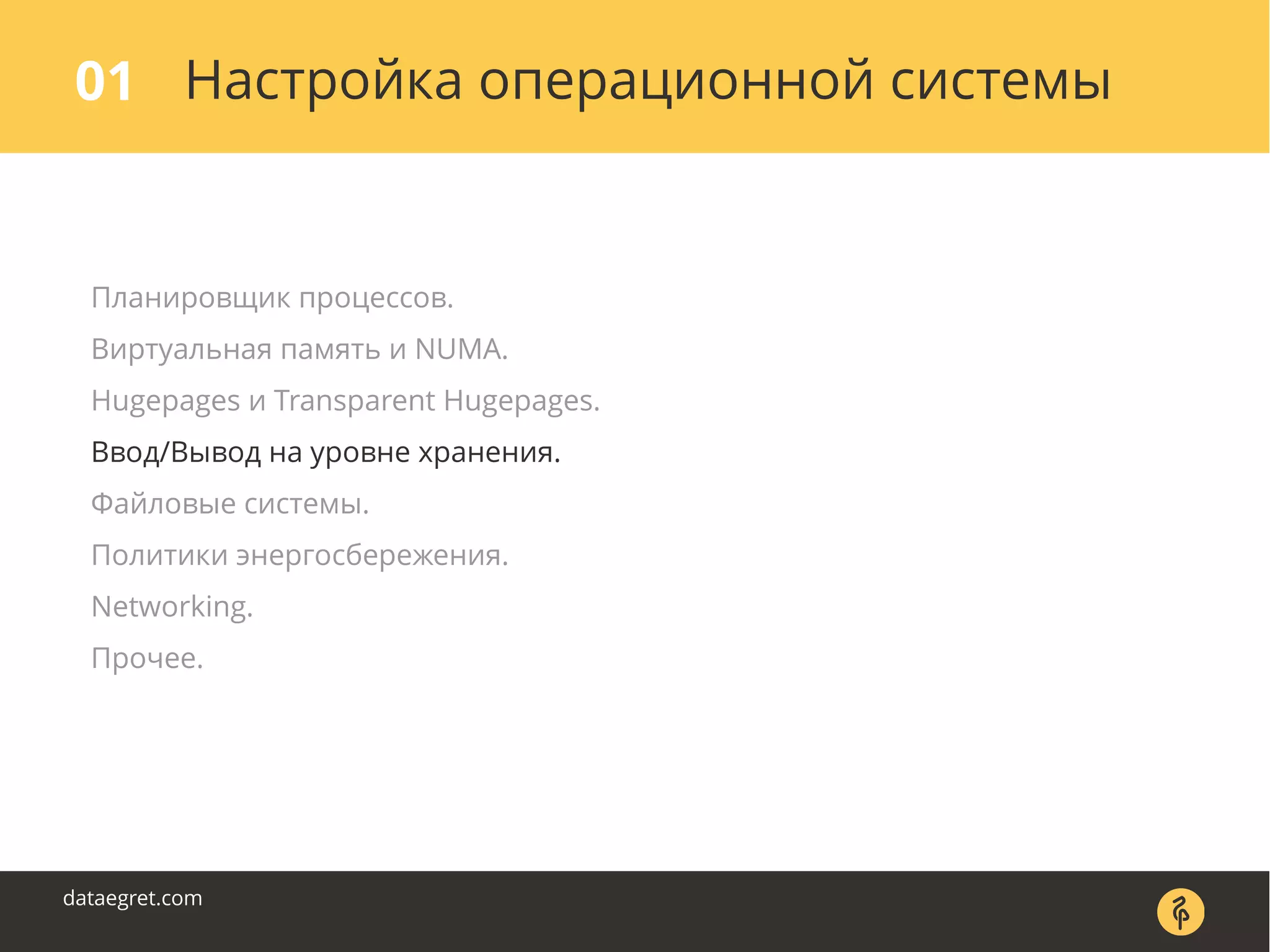 01 Настройка операционной системы

Планировщик процессов.
Виртуальная память и NUMA.
Hugepages и Transparent Hugepages.
Ввод/Вывод на уровне хранения.
Файловые системы.
Политики энергосбережения.
Networking.
Прочее.

dataegret.com